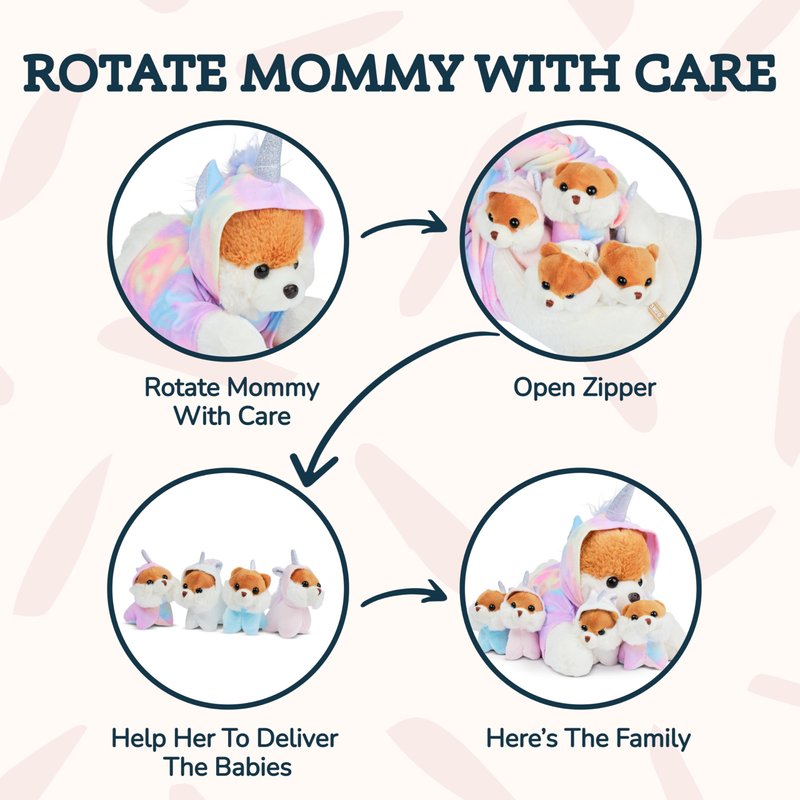 ROTATE MOMMY WITH CARE

Rotate Mommy With Care

Open Zipper

Help Her To Deliver The Babies

Here's The Family